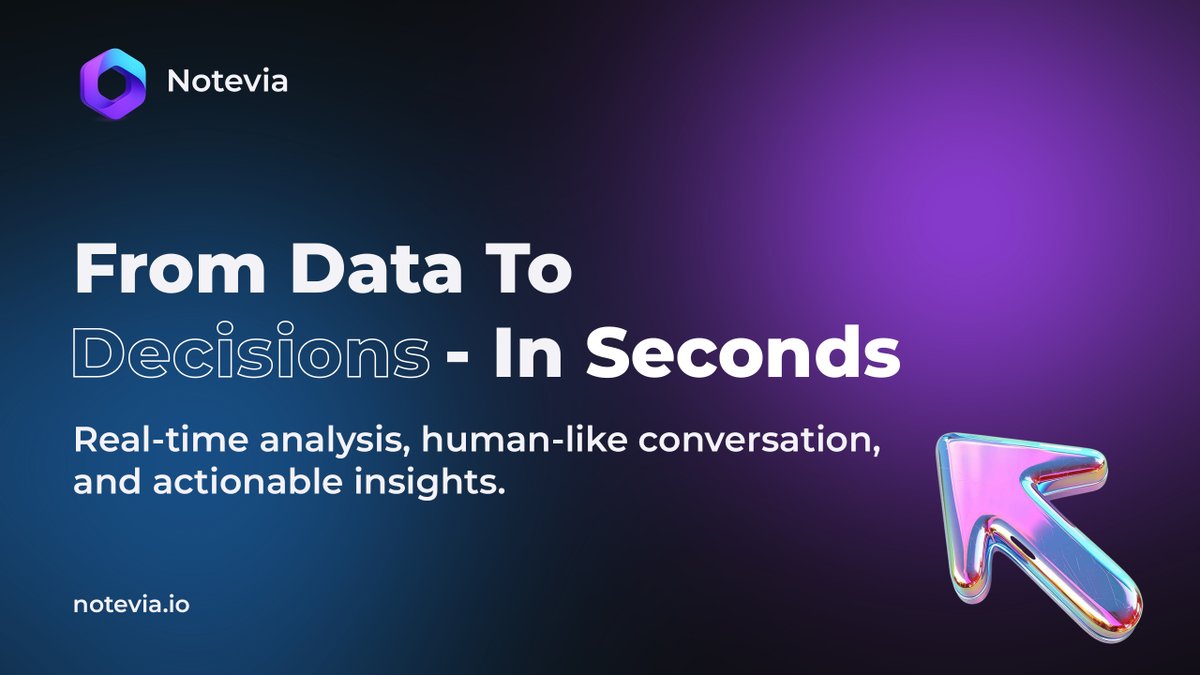 Notevia

From Data To Decisions - In Seconds

Real-time analysis, human-like conversation, and actionable insights.

notevia.io